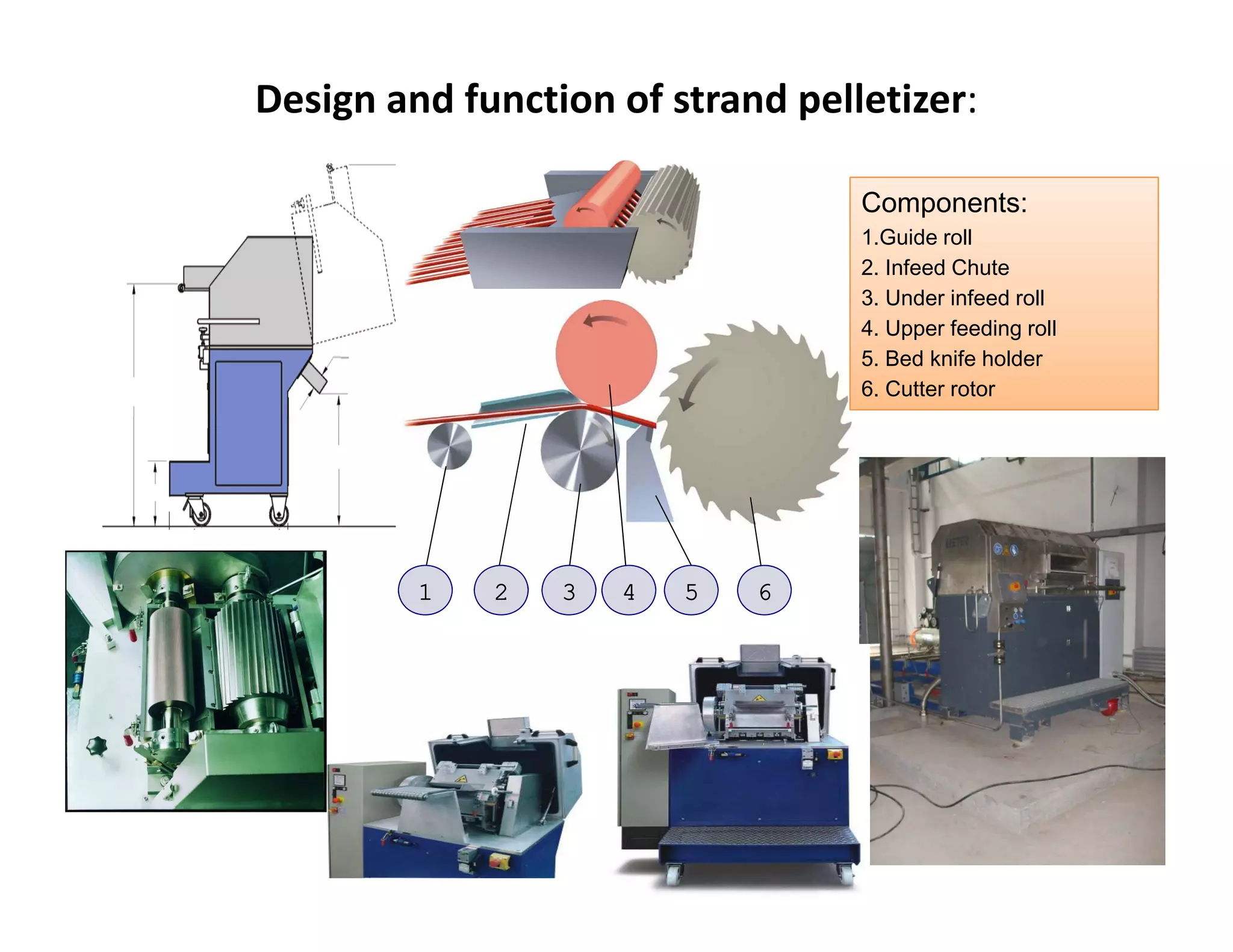 Design and function of strand pelletizer:

Components:
1.Guide roll
2. Infeed Chute
3. Under infeed roll
4. Upper feeding roll
5. Bed knife holder
6. Cutter rotor

1
2
3
4
5
6